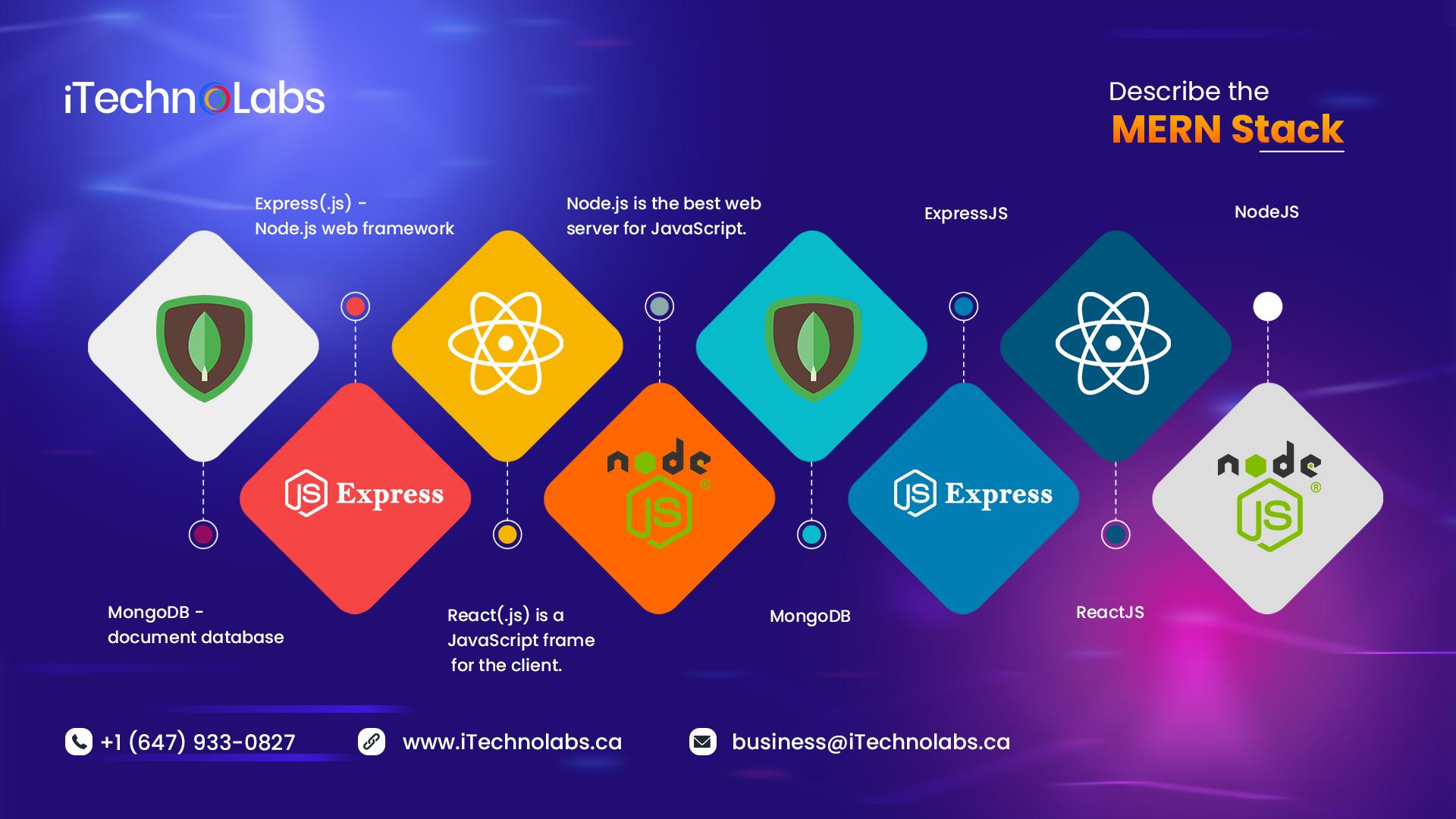 iTechnoLabs

Describe the
MERN Stack

Express(.js) -
Node.js web framework

Node.js is the best web server for JavaScript.

ExpressJS

NodeJS

JS Express

node JS

JS Express

node JS

MongoDB -
document database

React(.js) is a JavaScript frame for the client.

MongoDB

ReactJS

+1 (647) 933-0827

www.iTechnolabs.ca

business@iTechnolabs.ca